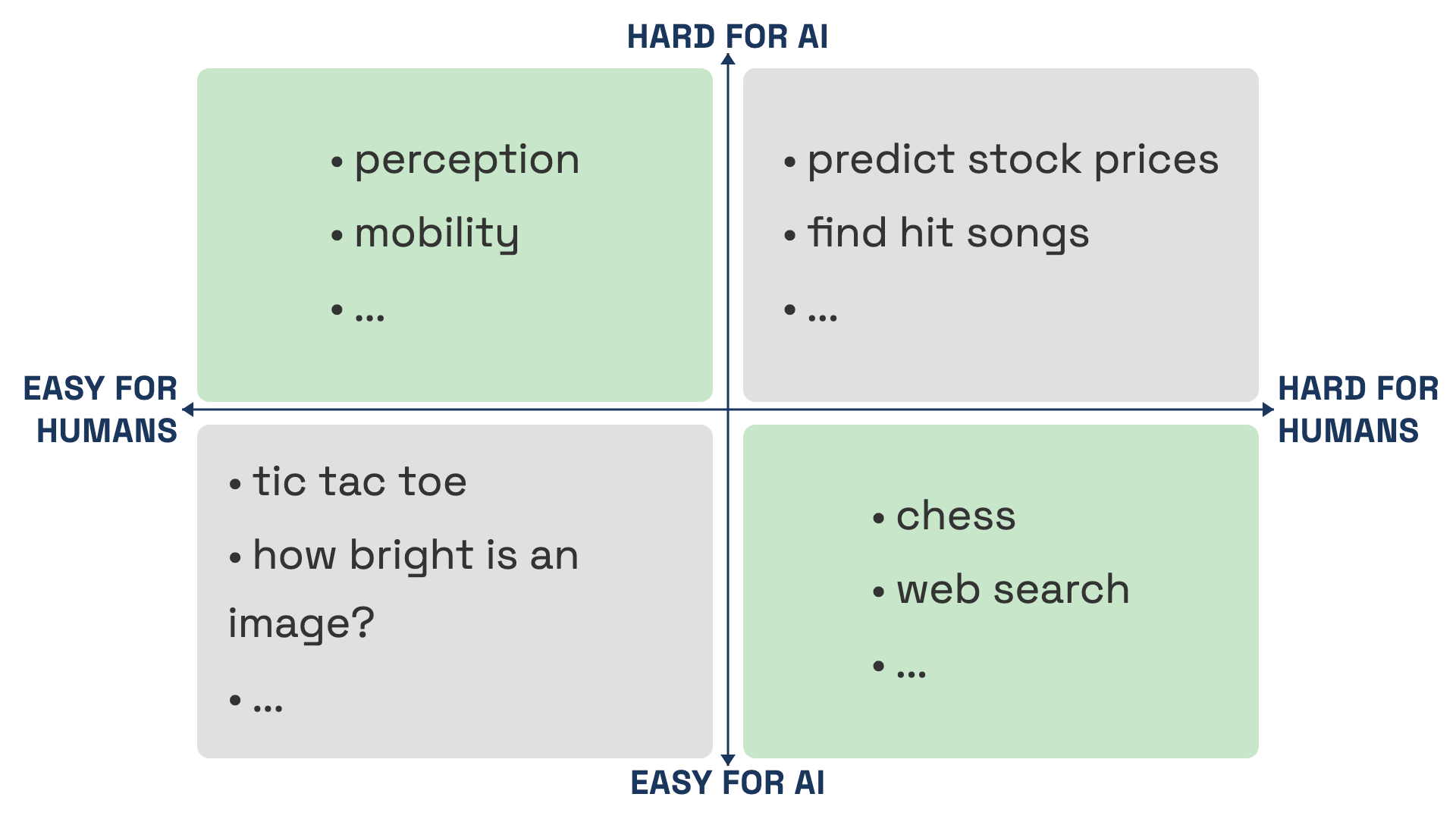 HARD FOR AI

• perception
• mobility
• ...

• predict stock prices
• find hit songs
• ...

EASY FOR HUMANS

HARD FOR HUMANS

• tic tac toe
• how bright is an image?
• ...

• chess
• web search
• ...

EASY FOR AI